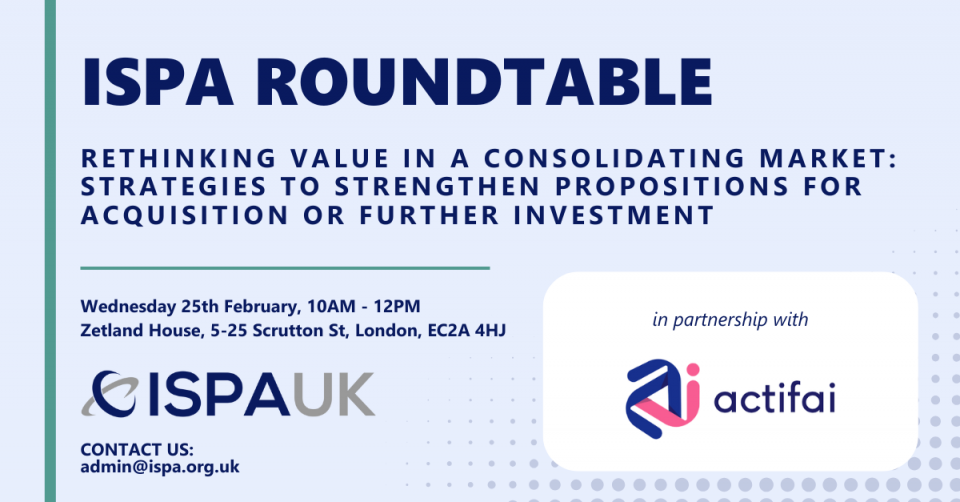 ISPA ROUNDTABLE

RETHINKING VALUE IN A CONSOLIDATING MARKET: STRATEGIES TO STRENGTHEN PROPOSITIONS FOR ACQUISITION OR FURTHER INVESTMENT

Wednesday 25th February, 10AM - 12PM
Zetland House, 5-25 Scrutton St, London, EC2A 4HJ

ISPAUK

CONTACT US:
admin@ispa.org.uk

in partnership with

actifai